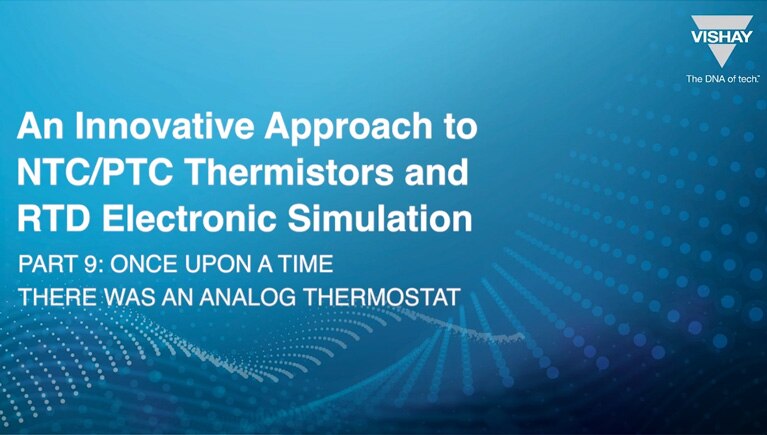 VISHAY
The DNA of tech.™

An Innovative Approach to NTC/PTC Thermistors and RTD Electronic Simulation

PART 9: ONCE UPON A TIME THERE WAS AN ANALOG THERMOSTAT